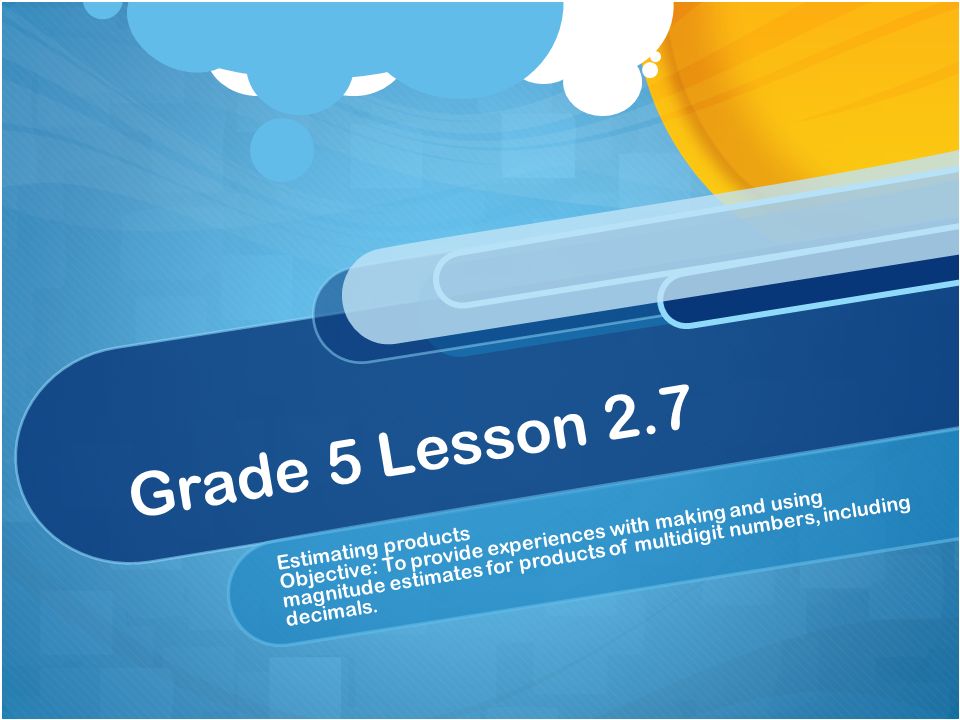 Grade 5 Lesson 2.7

Estimating products
Objective: To provide experiences with making and using magnitude estimates for products of multidigit numbers, including decimals.